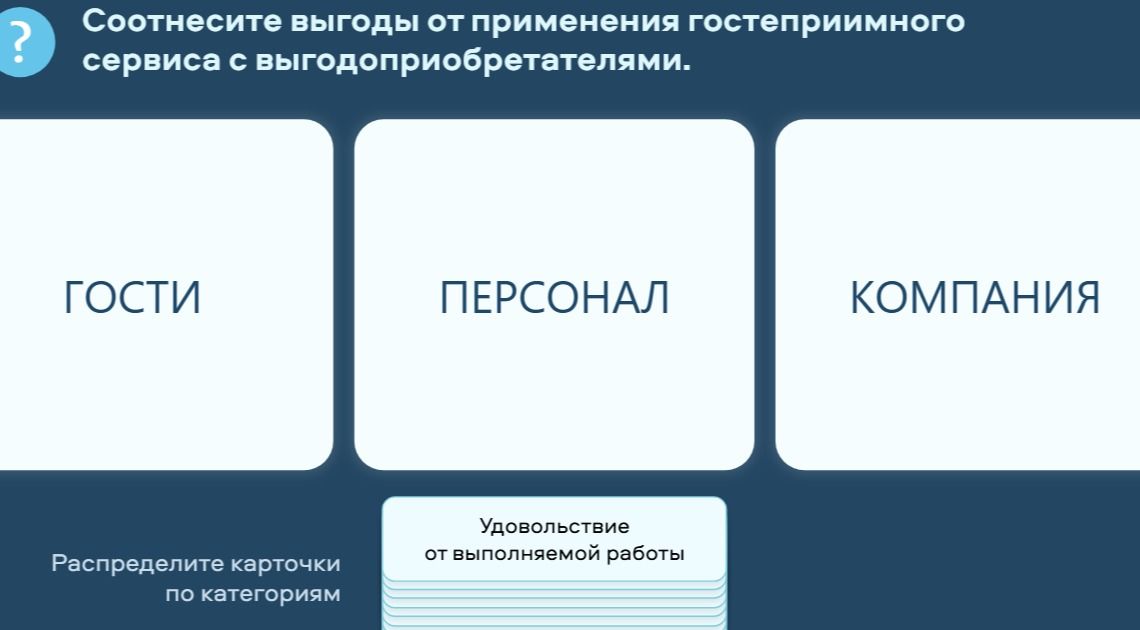 ?

Соотнесите выгоды от применения гостеприимного сервиса с выгодоприобретателями.

ГОСТИ

ПЕРСОНАЛ

КОМПАНИЯ

Распределите карточки по категориям

Удовольствие от выполняемой работы